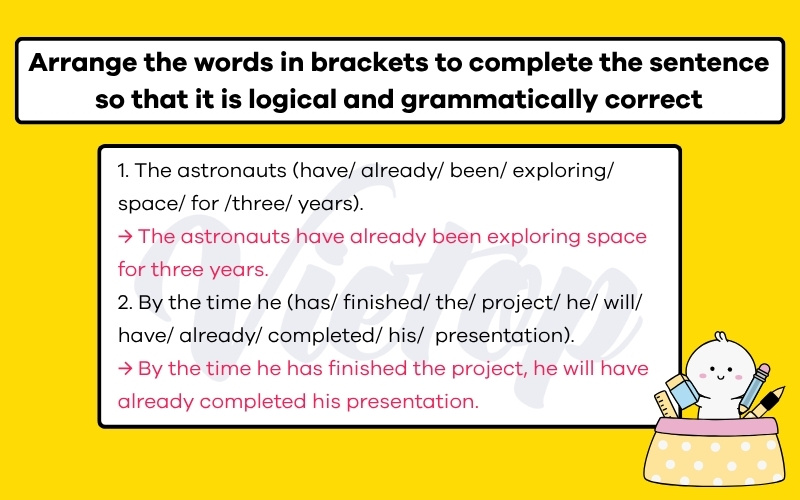 Arrange the words in brackets to complete the sentence so that it is logical and grammatically correct

1. The astronauts (have/ already/ been/ exploring/ space/ for /three/ years).
→ The astronauts have already been exploring space for three years.
2. By the time he (has/ finished/ the/ project/ he/ will/ have/ already/ completed/ his/ presentation).
→ By the time he has finished the project, he will have already completed his presentation.

Vietop